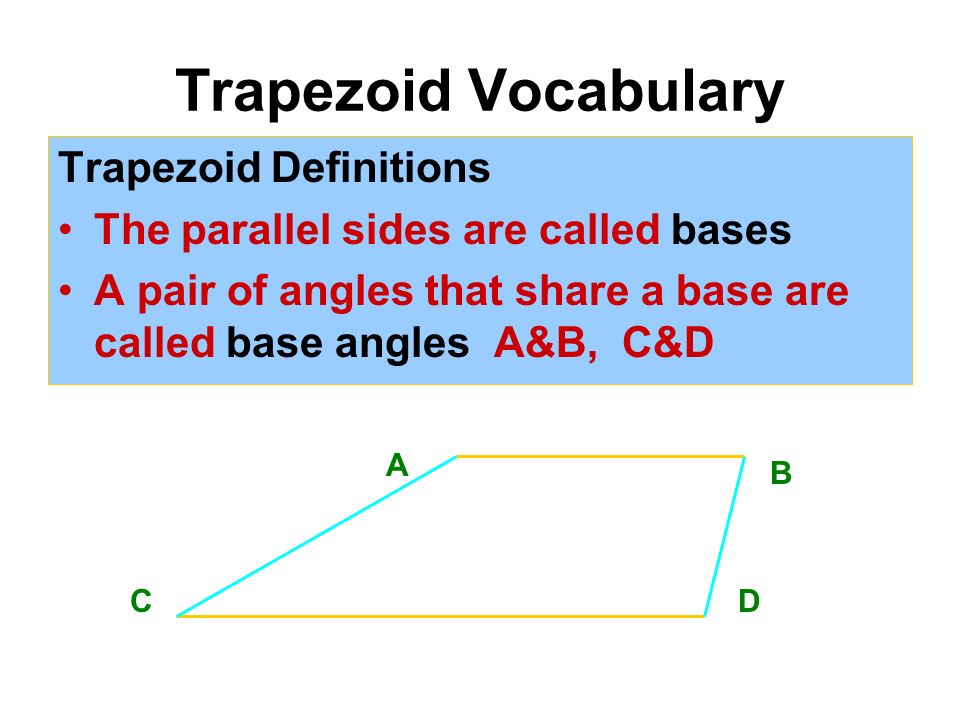 Trapezoid Vocabulary

Trapezoid Definitions

• The parallel sides are called bases

• A pair of angles that share a base are called base angles A&B, C&D

A

B

C

D